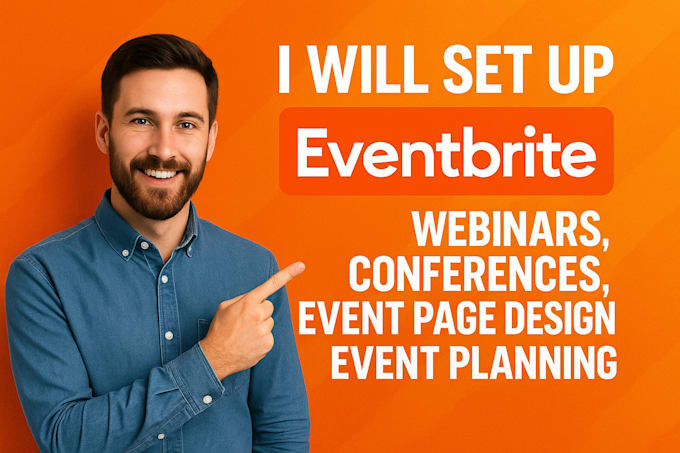 I WILL SET UP
Eventbrite
WEBINARS,
CONFERENCES,
EVENT PAGE DESIGN
EVENT PLANNING